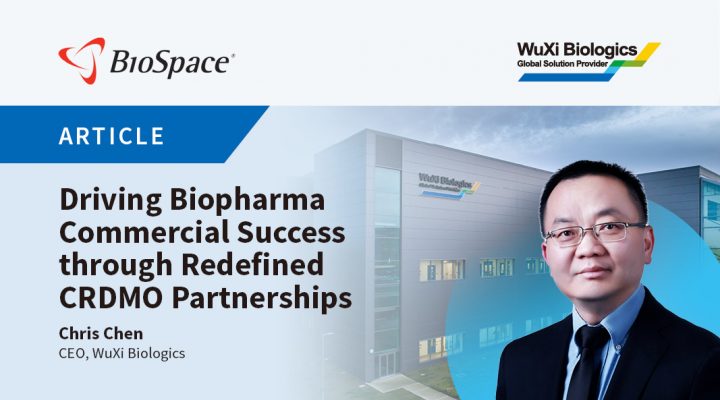 BioSpace®

WuXi Biologics
Global Solution Provider

ARTICLE

WuXi Biologics

Driving Biopharma Commercial Success through Redefined CRDMO Partnerships

Chris Chen
CEO, WuXi Biologics